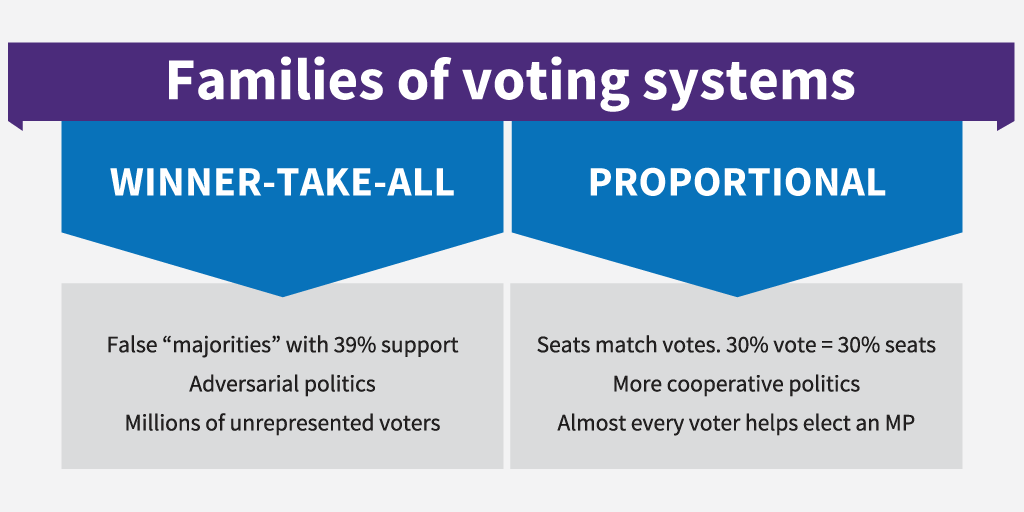 Families of voting systems

WINNER-TAKE-ALL

False “majorities” with 39% support
Adversarial politics
Millions of unrepresented voters

PROPORTIONAL

Seats match votes. 30% vote = 30% seats
More cooperative politics
Almost every voter helps elect an MP